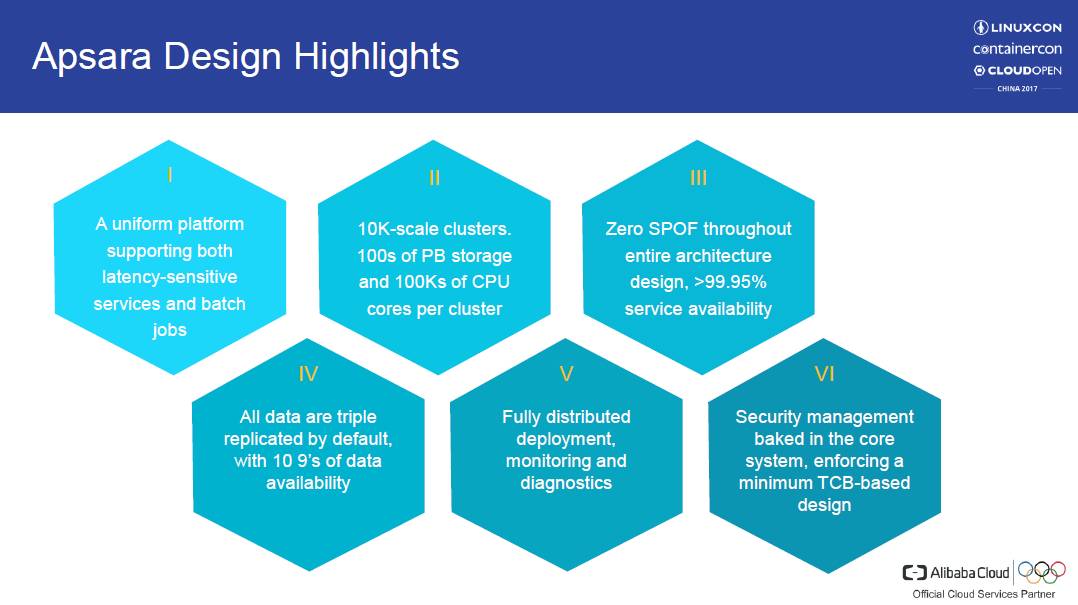 Apsara Design Highlights

LINUXCON
containercon
CLOUDOPEN
CHINA 2017

I
A uniform platform supporting both latency-sensitive services and batch jobs

II
10K-scale clusters. 100s of PB storage and 100Ks of CPU cores per cluster

III
Zero SPOF throughout entire architecture design, >99.95% service availability

IV
All data are triple replicated by default, with 10 9's of data availability

V
Fully distributed deployment, monitoring and diagnostics

VI
Security management baked in the core system, enforcing a minimum TCB-based design

Alibaba Cloud
Official Cloud Services Partner